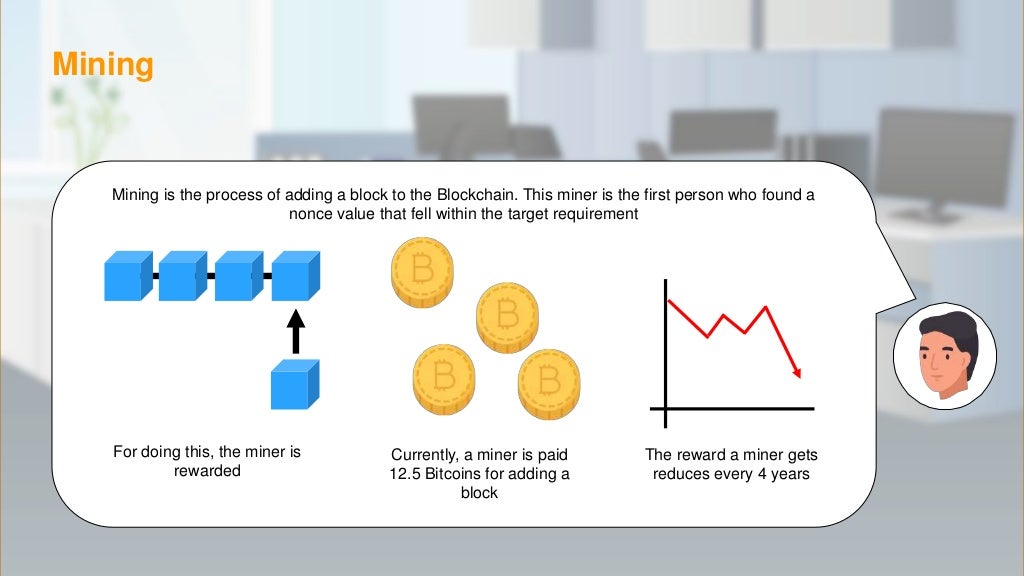 Mining

Mining is the process of adding a block to the Blockchain. This miner is the first person who found a nonce value that fell within the target requirement

For doing this, the miner is rewarded

Currently, a miner is paid 12.5 Bitcoins for adding a block

The reward a miner gets reduces every 4 years